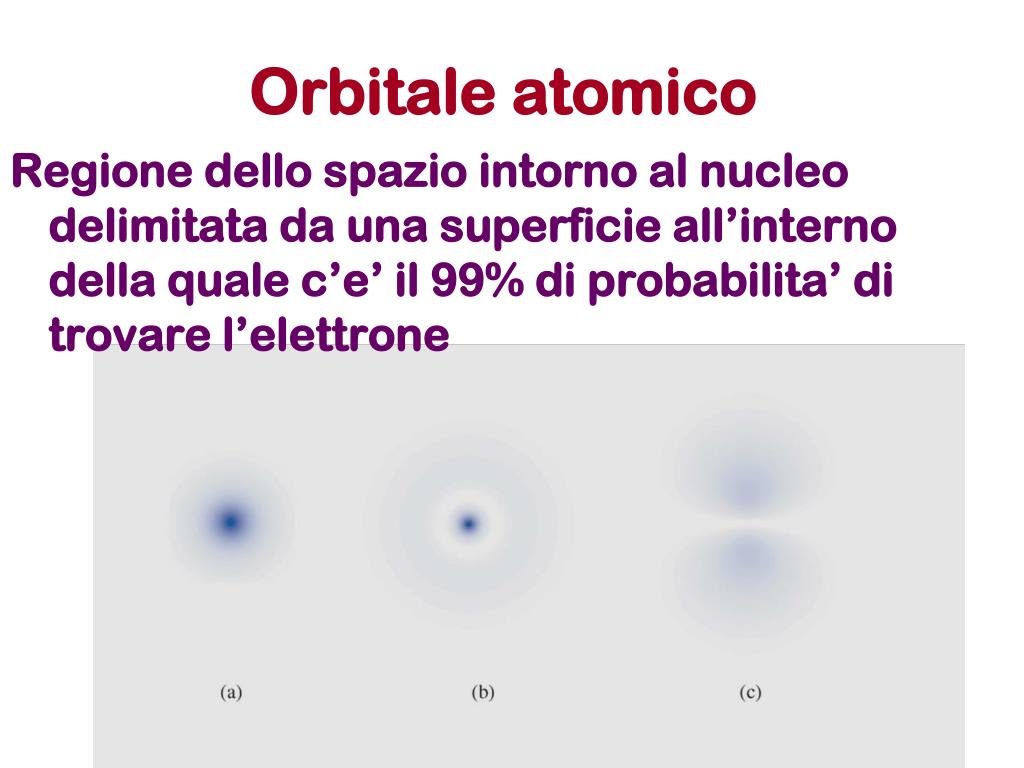 Orbitale atomico

Regione dello spazio intorno al nucleo delimitata da una superficie all’interno della quale c’e’ il 99% di probabilita’ di trovare l’elettrone

(a)

(b)

(c)